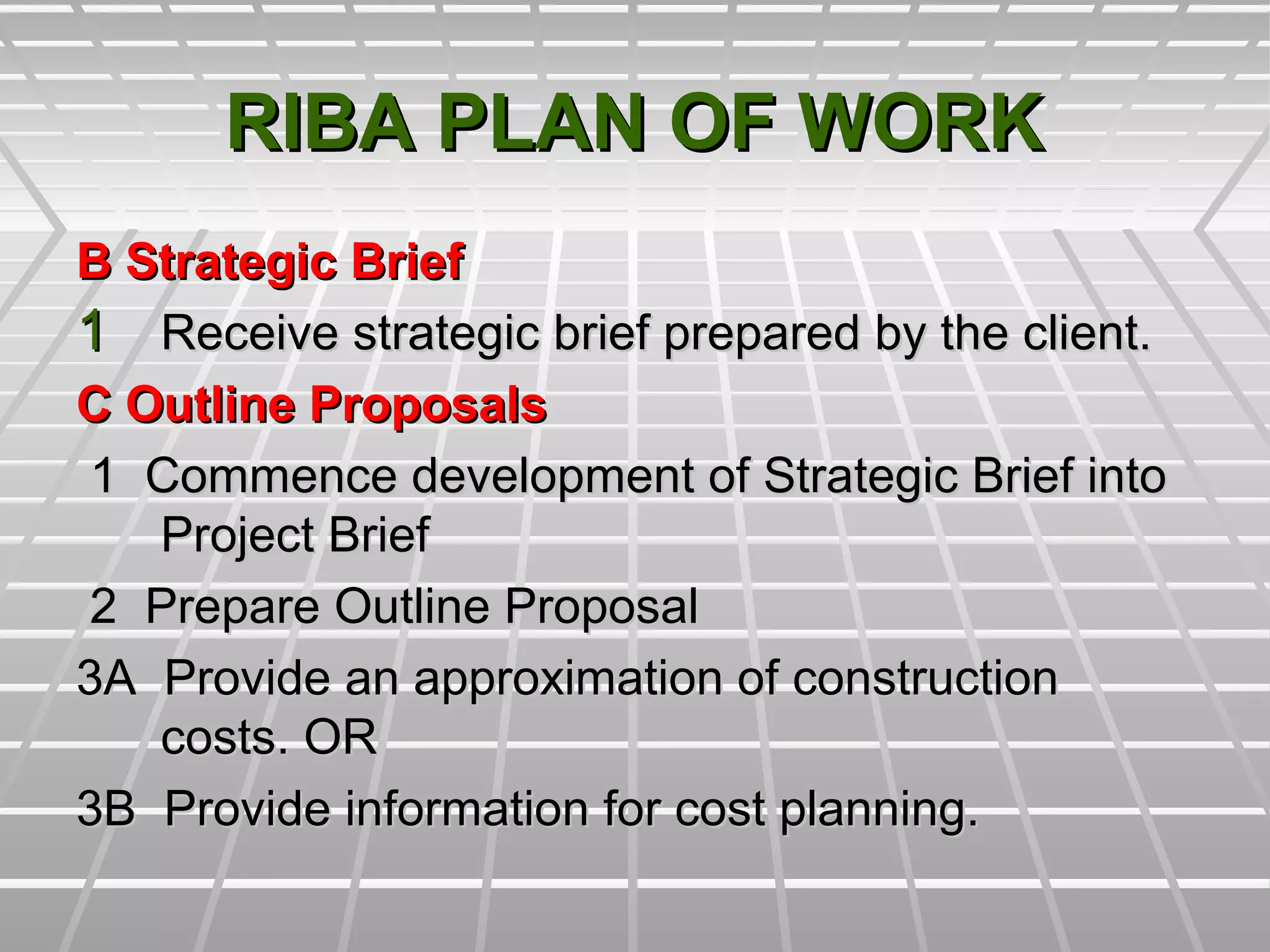 RIBA PLAN OF WORK

B Strategic Brief

1 Receive strategic brief prepared by the client.

C Outline Proposals

1 Commence development of Strategic Brief into Project Brief

2 Prepare Outline Proposal

3A Provide an approximation of construction costs. OR

3B Provide information for cost planning.